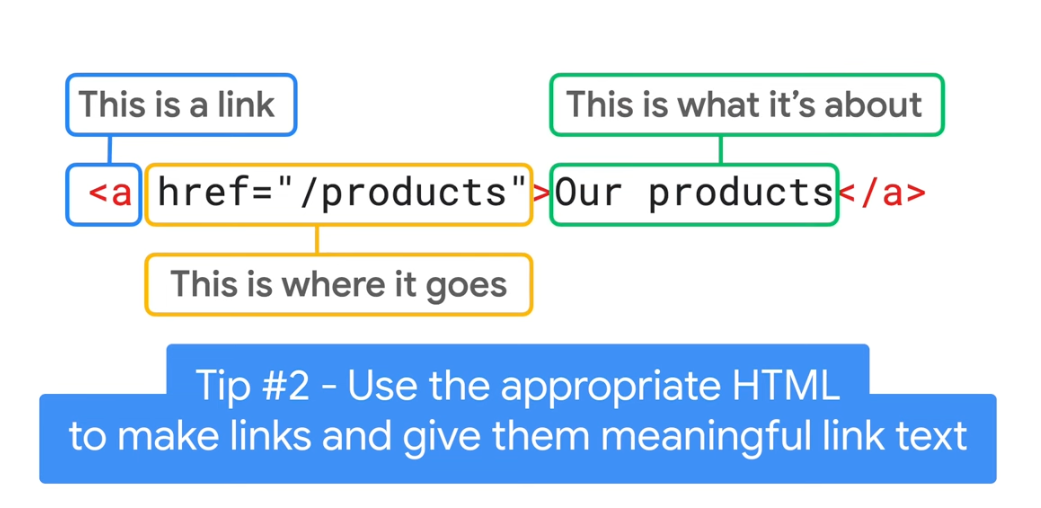 This is a link

This is what it's about

<a href="/products">Our products</a>

This is where it goes

Tip #2 - Use the appropriate HTML to make links and give them meaningful link text